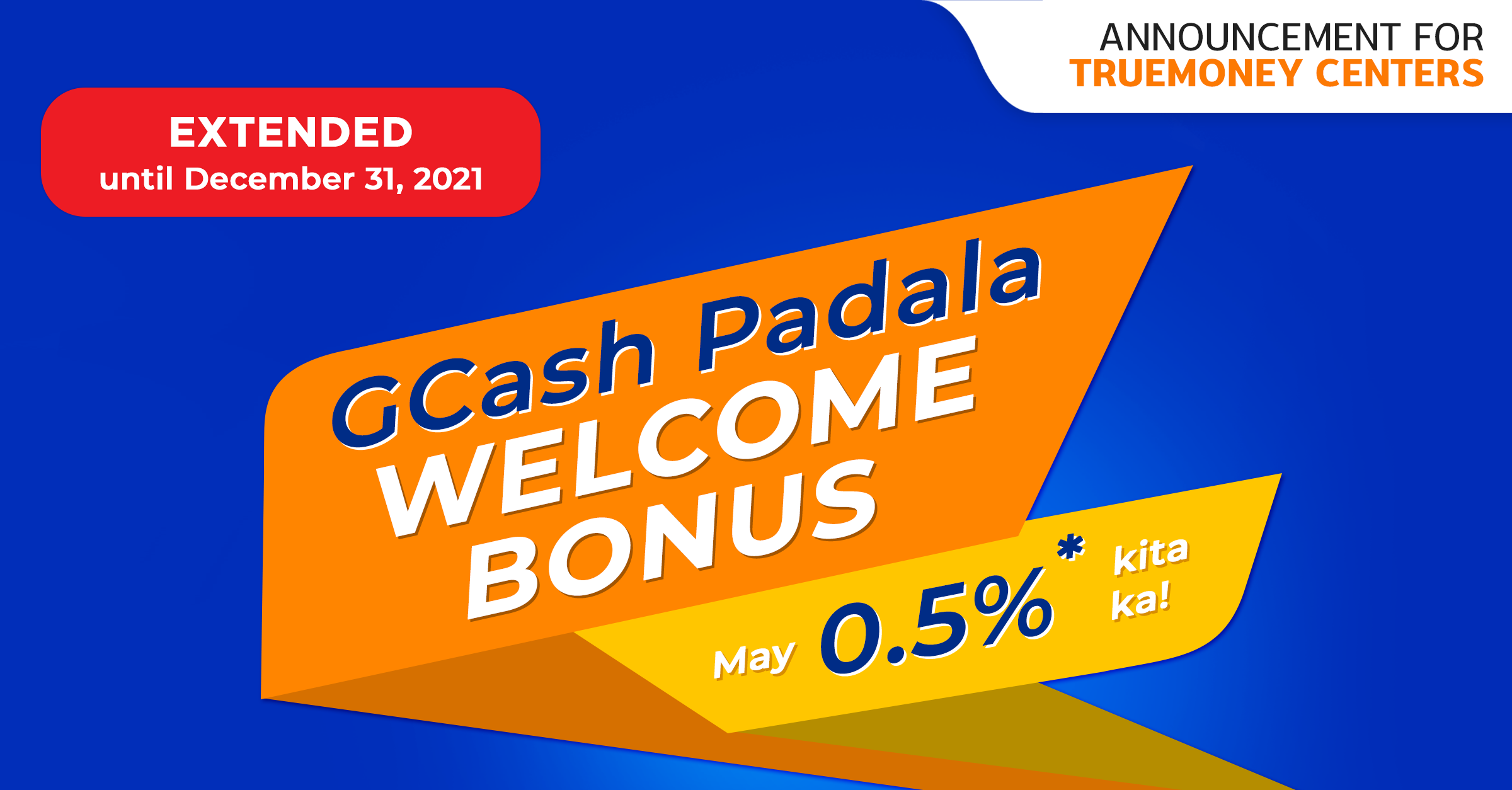 ANNOUNCEMENT FOR
TRUEMONEY CENTERS

EXTENDED
until December 31, 2021

GCash Padala
WELCOME
BONUS

May 0.5%* kita ka!